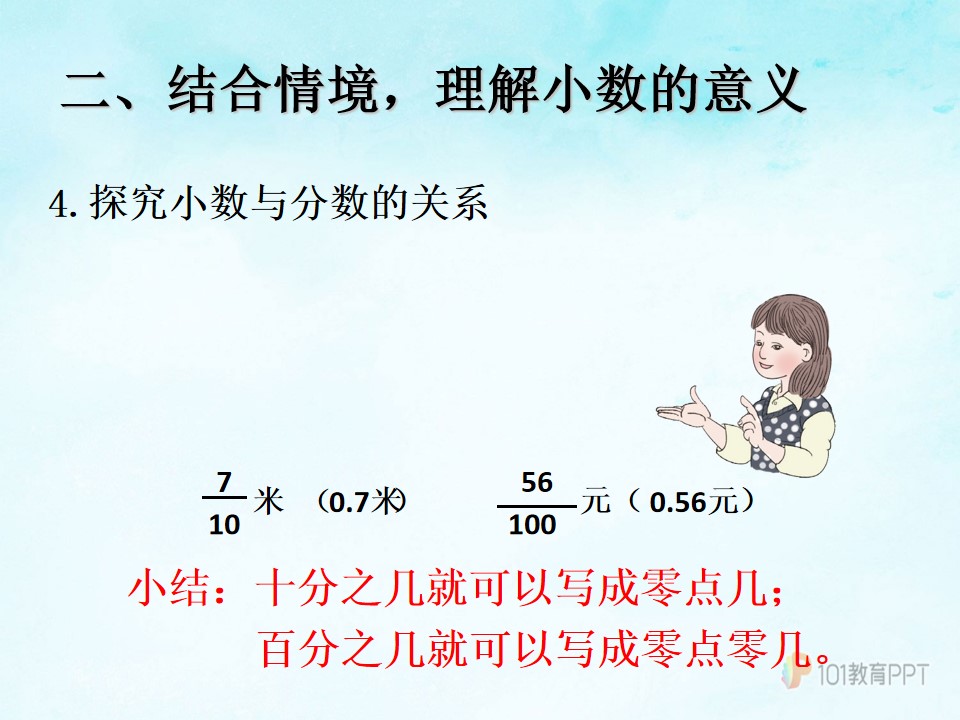 二、结合情境，理解小数的意义

4. 探究小数与分数的关系

$\frac{7}{10}$米 （0.7米）

$\frac{56}{100}$元（0.56元）

小结：十分之几就可以写成零点几；
百分之几就可以写成零点零几。

101教育PPT